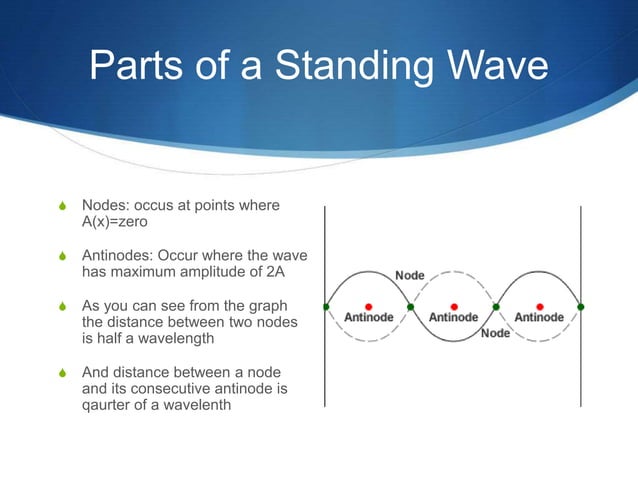 Parts of a Standing Wave

Nodes: occus at points where A(x)=zero

Antinodes: Occur where the wave has maximum amplitude of 2A

As you can see from the graph the distance between two nodes is half a wavelength

And distance between a node and its consecutive antinode is qaurter of a wavelenth

Node

Antinode

Antinode

Antinode

Node